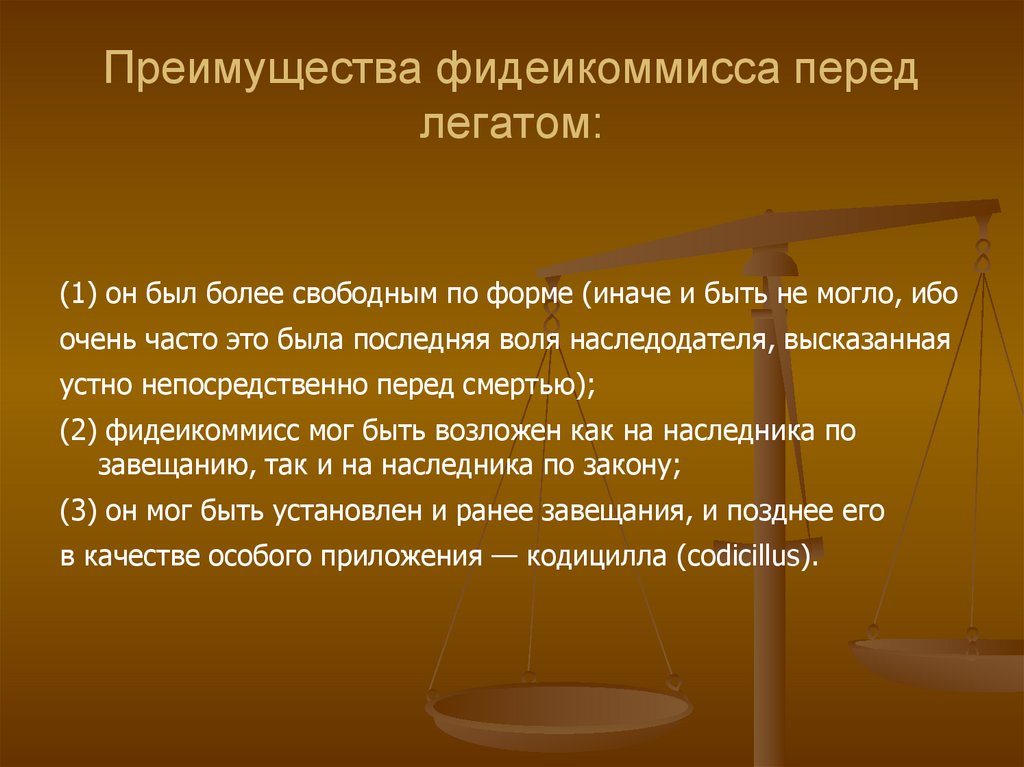 Преимущества фидеикоммисса перед легатом:

(1) он был более свободным по форме (иначе и быть не могло, ибо очень часто это была последняя воля наследодателя, высказанная устно непосредственно перед смертью);

(2) фидеикоммисс мог быть возложен как на наследника по завещанию, так и на наследника по закону;

(3) он мог быть установлен и ранее завещания, и позднее его в качестве особого приложения — кодицилла (codicillus).